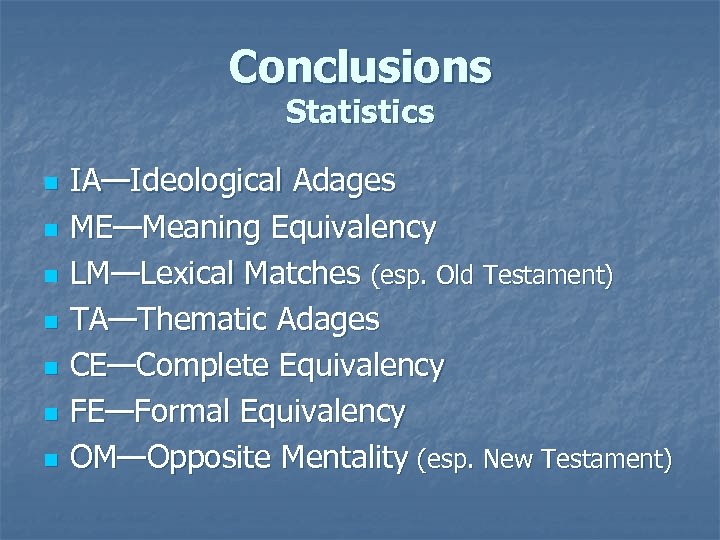 Conclusions
Statistics

- IA—Ideological Adages
- ME—Meaning Equivalency
- LM—Lexical Matches (esp. Old Testament)
- TA—Thematic Adages
- CE—Complete Equivalency
- FE—Formal Equivalency
- OM—Opposite Mentality (esp. New Testament)